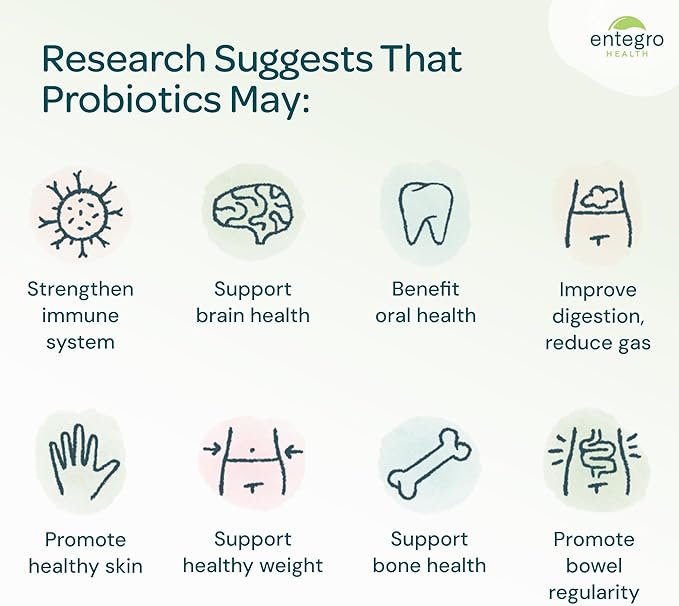 entegro
HEALTH

Research Suggests That Probiotics May:

Strengthen immune system

Support brain health

Benefit oral health

Improve digestion, reduce gas

Promote healthy skin

Support healthy weight

Support bone health

Promote bowel regularity